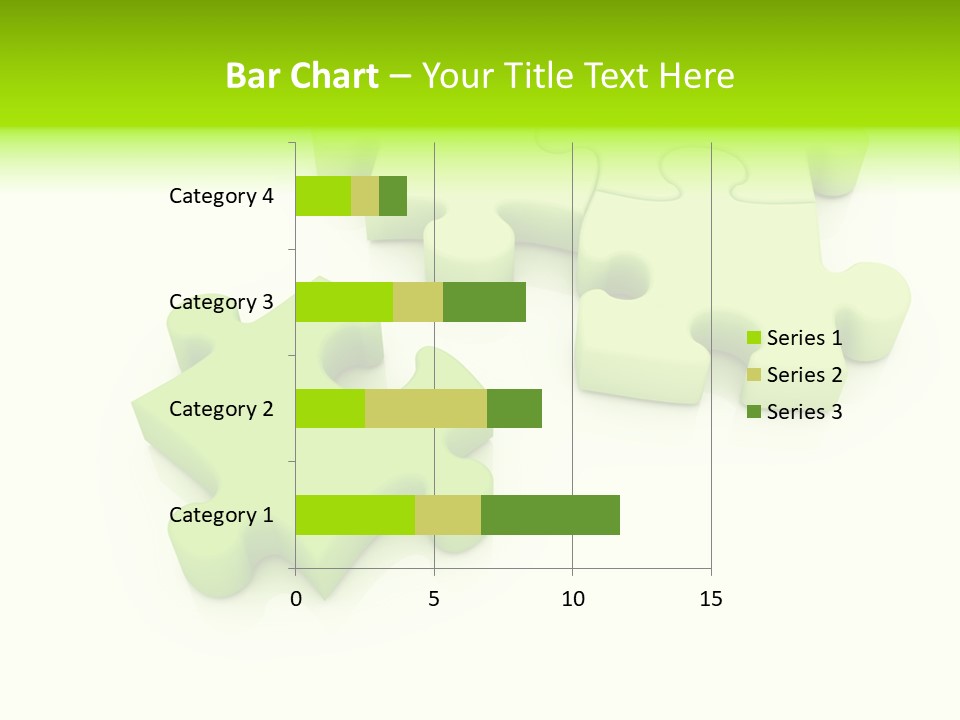 Bar Chart – Your Title Text Here

Category 4
Category 3
Category 2
Category 1

0
5
10
15

Series 1
Series 2
Series 3